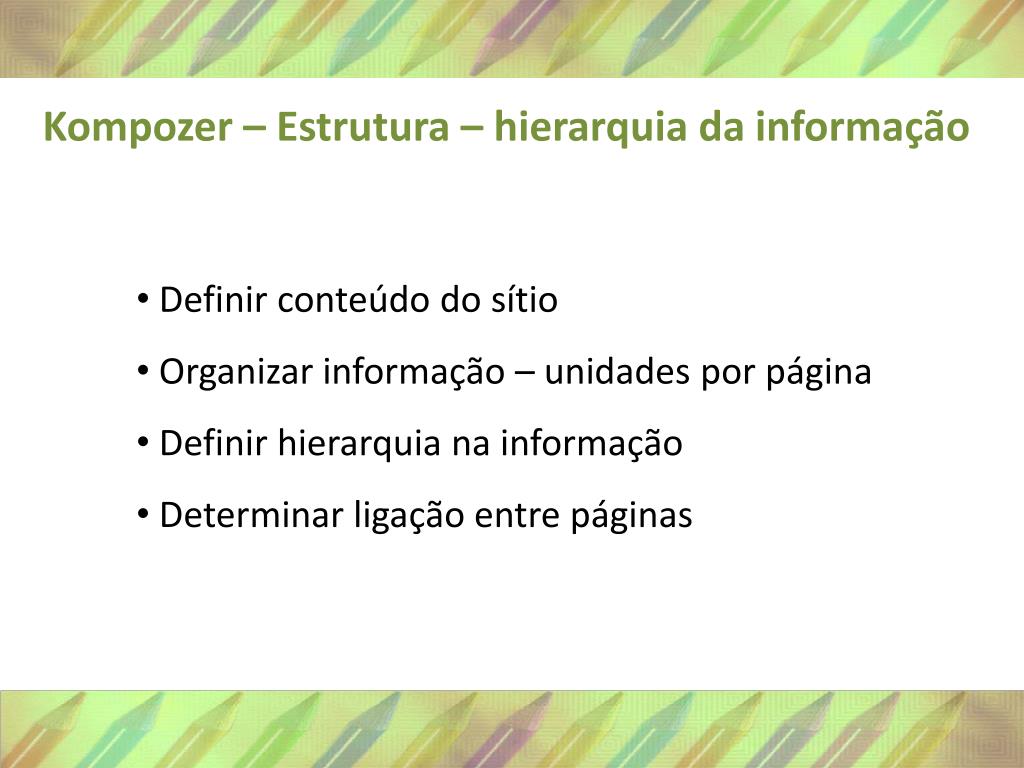 Kompozer – Estrutura – hierarquia da informação

• Definir conteúdo do sítio

• Organizar informação – unidades por página

• Definir hierarquia na informação

• Determinar ligação entre páginas